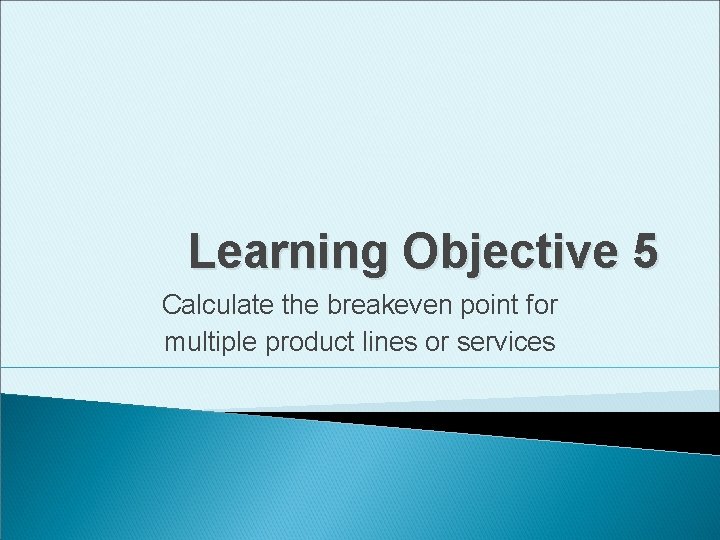 Learning Objective 5

Calculate the breakeven point for multiple product lines or services